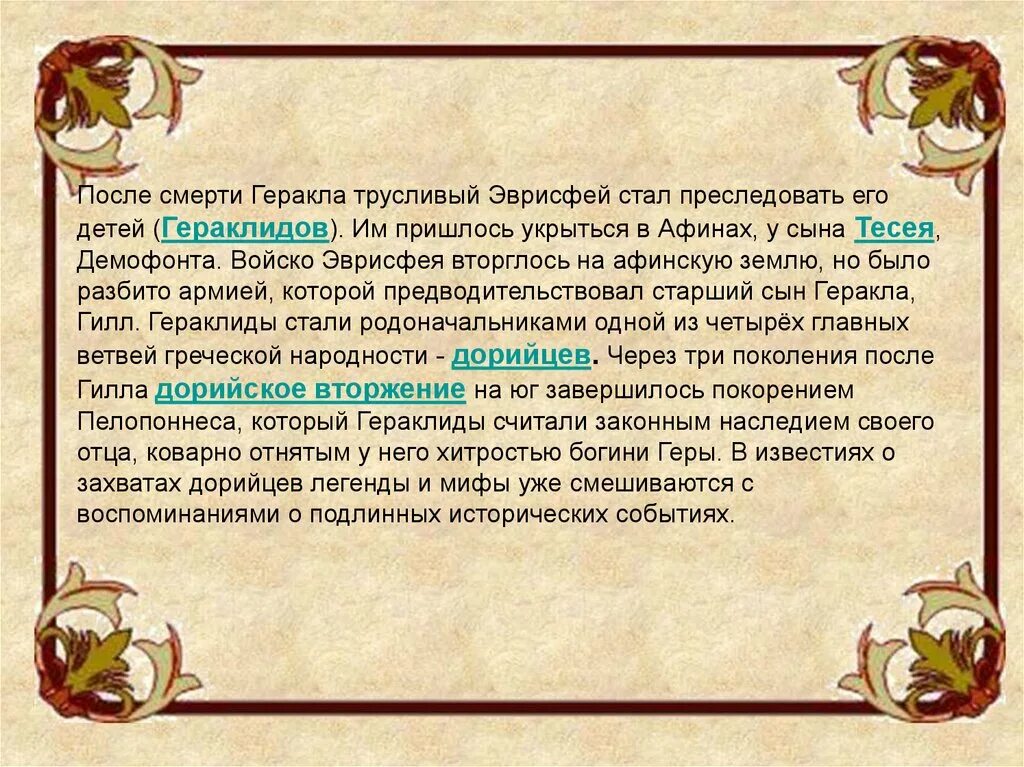 После смерти Геракла трусливый Эврисфей стал преследовать его детей (Гераклидов). Им пришлось укрыться в Афинах, у сына Тесея, Демофонта. Войско Эврисфея вторглось на афинскую землю, но было разбито армией, которой предводительствовал старший сын Геракла, Гилл. Гераклиды стали родоначальниками одной из четырёх главных ветвей греческой народности - дорийцев. Через три поколения после Гилла дорийское вторжение на юг завершилось покорением Пелопоннеса, который Гераклиды считали законным наследием своего отца, коварно отнятым у него хитростью богини Геры. В известиях о захватах дорийцев легенды и мифы уже смешиваются с воспоминаниями о подлинных исторических событиях.